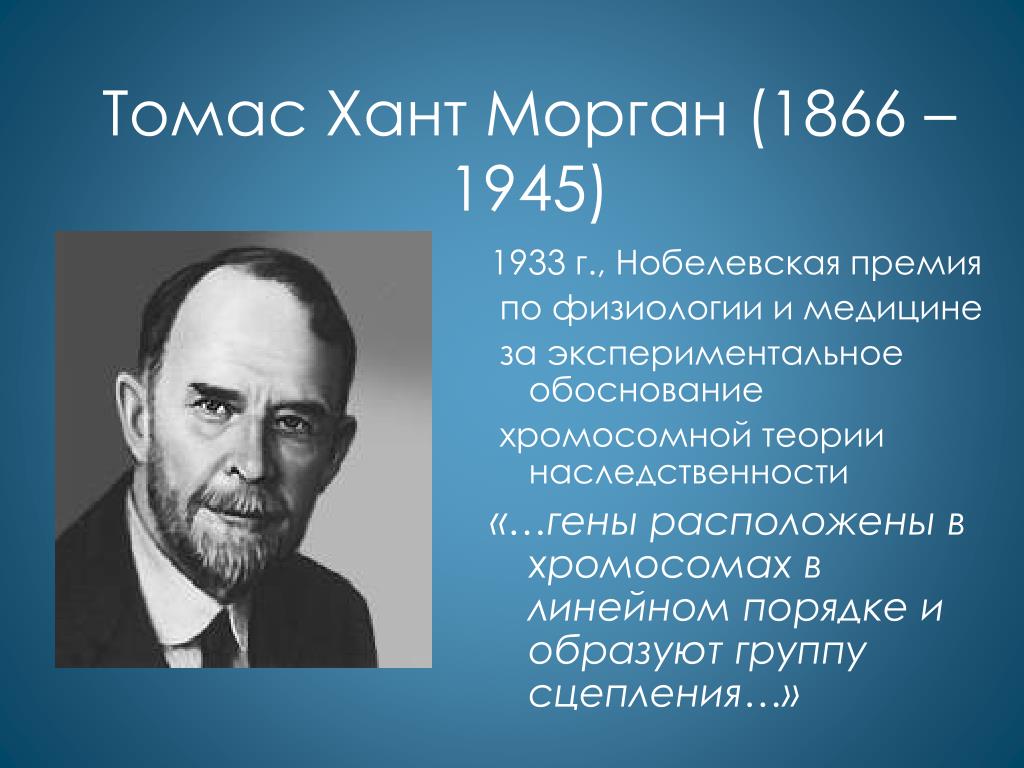 Томас Хант Морган (1866 – 1945)

1933 г., Нобелевская премия
по физиологии и медицине
за экспериментальное обоснование
хромосомной теории наследственности

«…гены расположены в хромосомах в линейном порядке и образуют группу сцепления…»